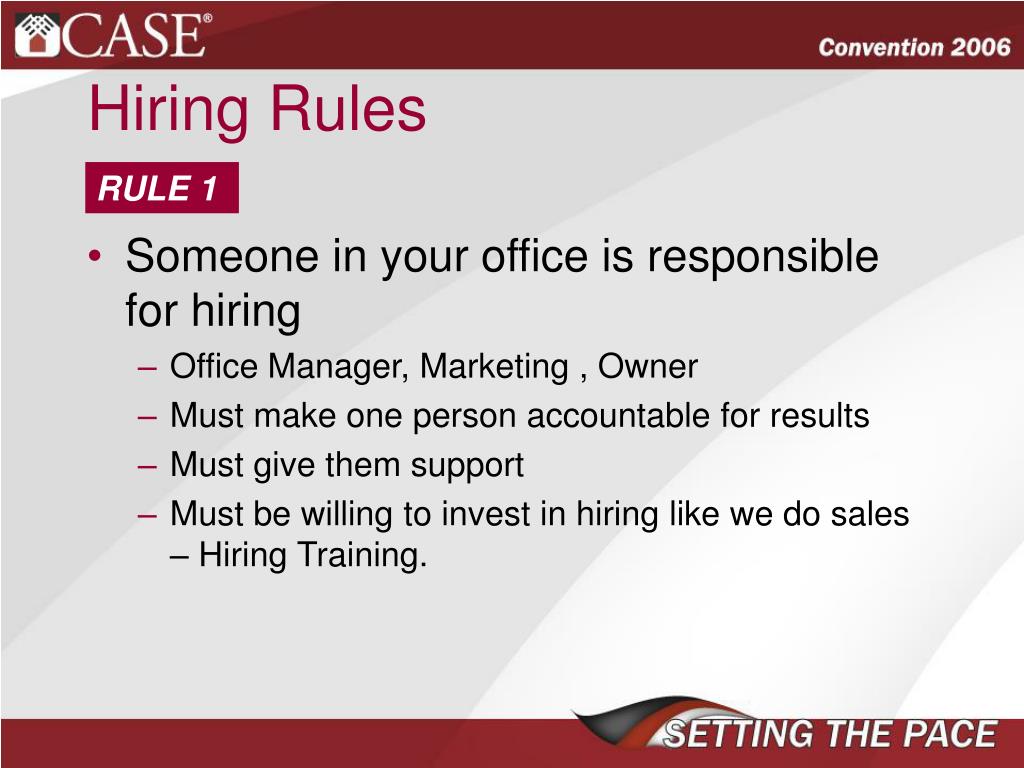 CASE®

Convention 2006

Hiring Rules

RULE 1

• Someone in your office is responsible for hiring

– Office Manager, Marketing , Owner

– Must make one person accountable for results

– Must give them support

– Must be willing to invest in hiring like we do sales – Hiring Training.

SETTING THE PACE